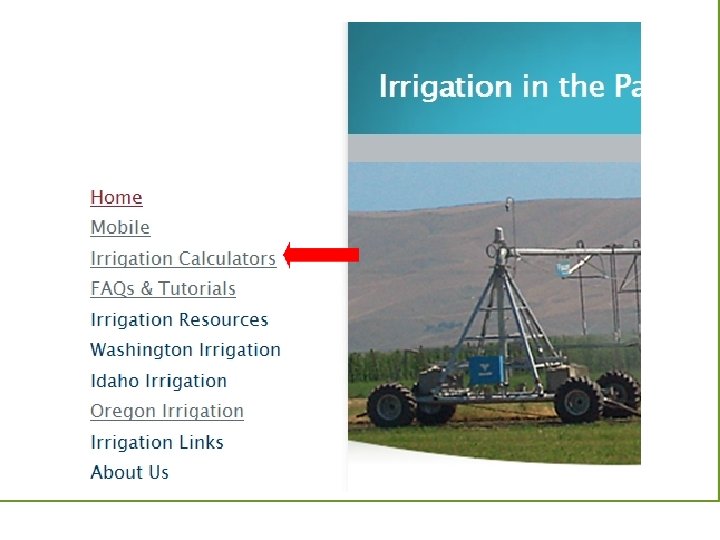 Irrigation in the Pa

Home
Mobile
Irrigation Calculators
FAQs & Tutorials
Irrigation Resources
Washington Irrigation
Idaho Irrigation
Oregon Irrigation
Irrigation Links
About Us